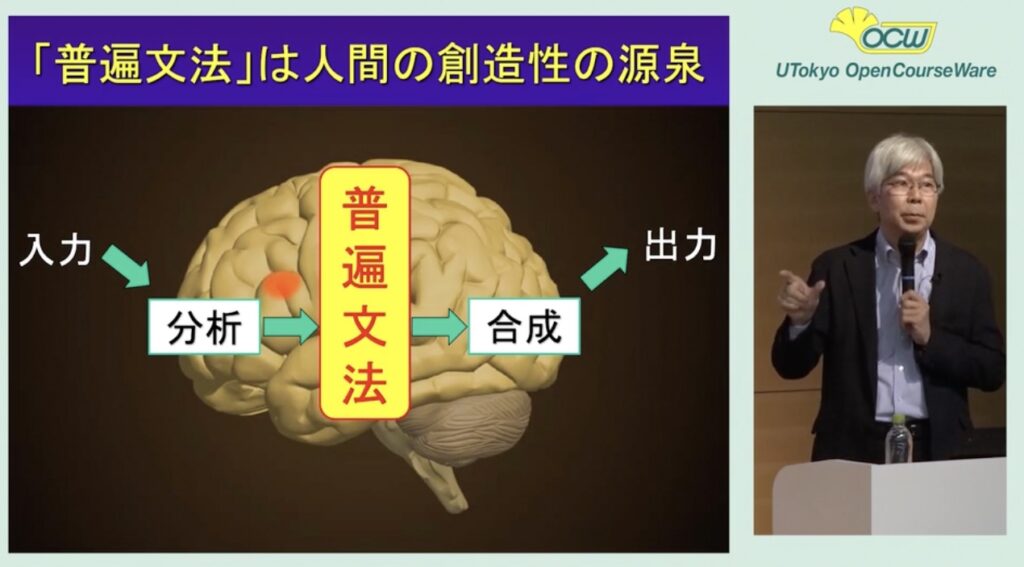 「普遍文法」は人間の創造性の源泉

OCW
UTokyo OpenCourseWare

入力

分析

普遍文法

合成

出力